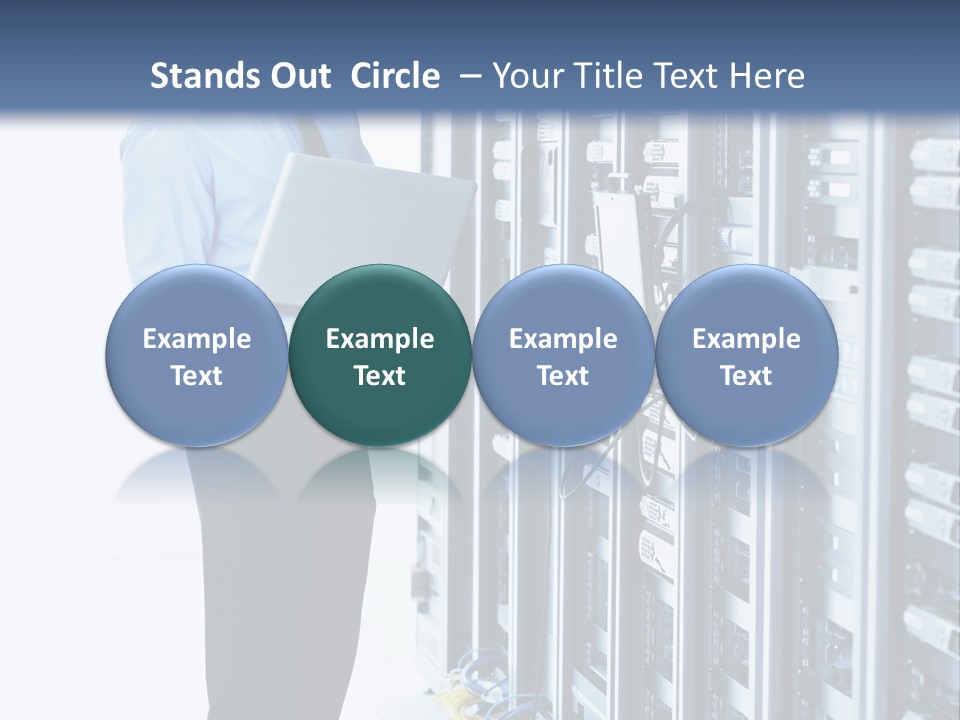 Stands Out Circle – Your Title Text Here

Example Text

Example Text

Example Text

Example Text